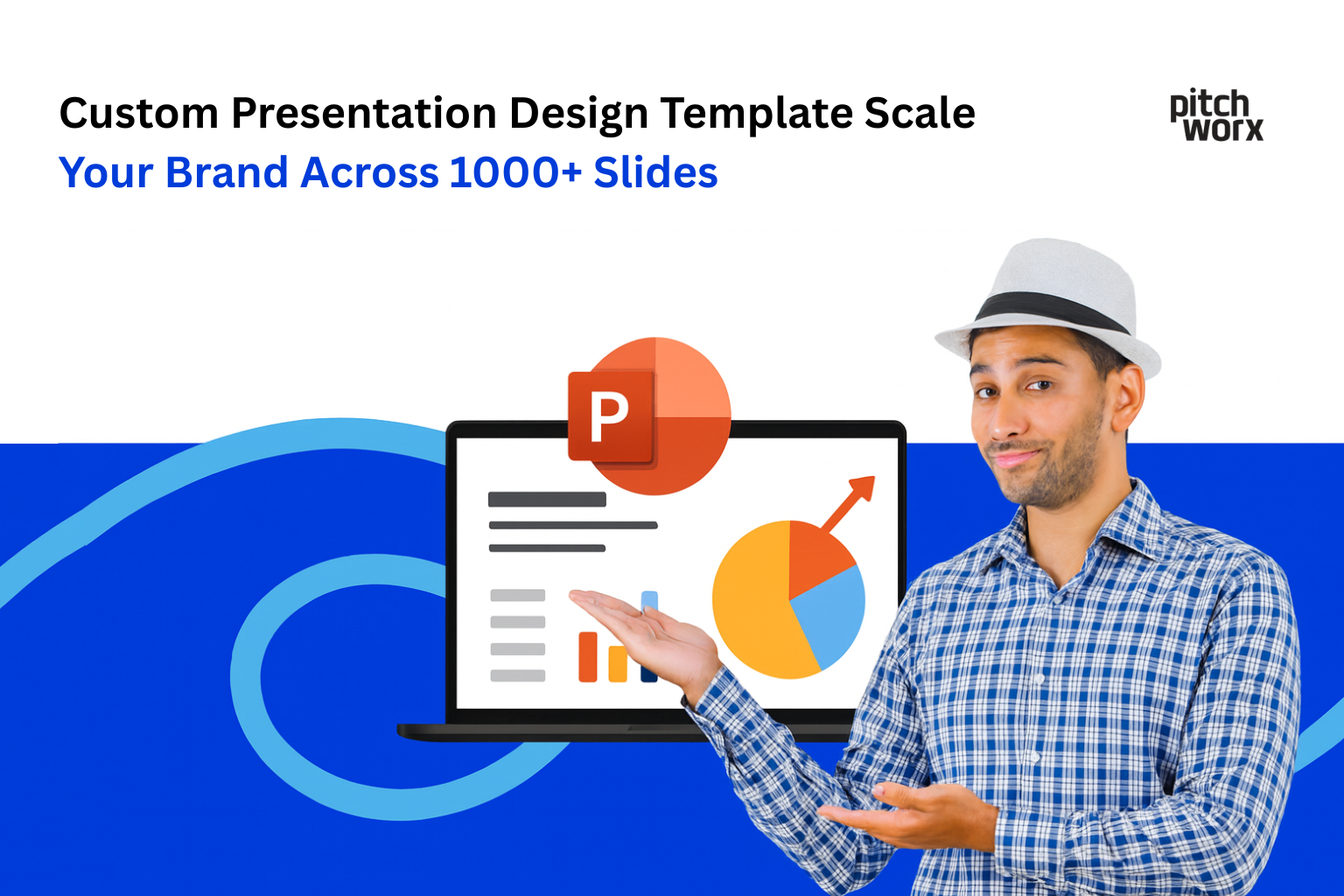 Custom Presentation Design Template Scale
Your Brand Across 1000+ Slides

pitch worx

P